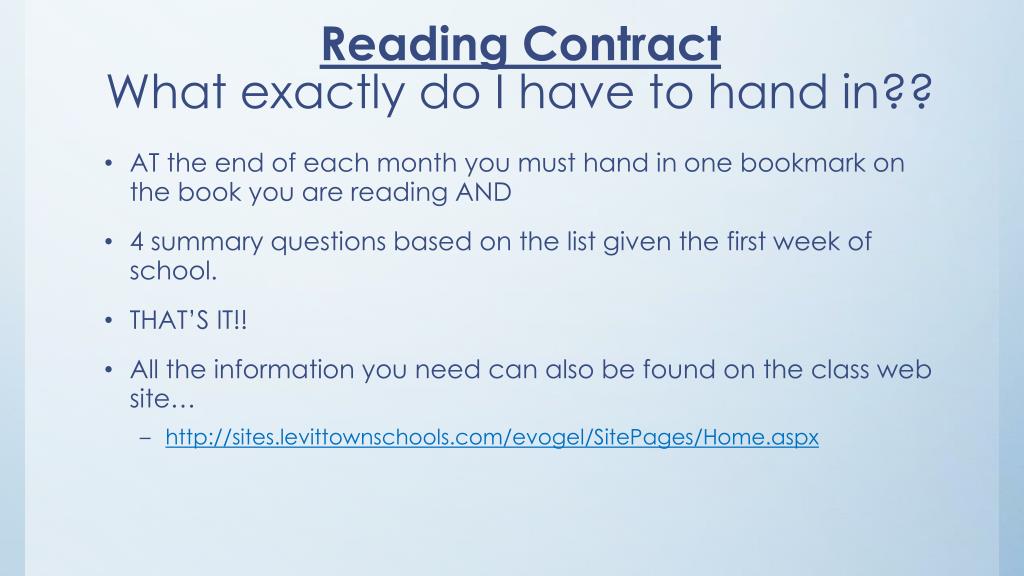 Reading Contract
What exactly do I have to hand in??

• AT the end of each month you must hand in one bookmark on the book you are reading AND

• 4 summary questions based on the list given the first week of school.

• THAT'S IT!!

• All the information you need can also be found on the class web site…

– http://sites.levittownschools.com/evogel/SitePages/Home.aspx